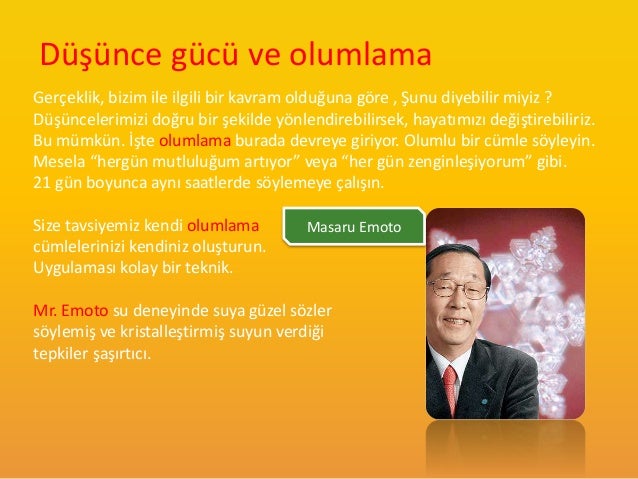 Düşünce gücü ve olumlama

Gerçeklik, bizim ile ilgili bir kavram olduğuna göre , Şunu diyebilir miyiz ? Düşüncelerimizi doğru bir şekilde yönlendirebilirsek, hayatımızı değiştirebiliriz. Bu mümkün. İşte olumlama burada devreye giriyor. Olumlu bir cümle söyleyin. Mesela “hergün mutluluğum artıyor” veya “her gün zenginleşiyorum” gibi. 21 gün boyunca aynı saatlerde söylemeye çalışın.

Size tavsiyemiz kendi olumlama cümlelerinizi kendiniz oluşturun. Uygulaması kolay bir teknik.

Masaru Emoto

Mr. Emoto su deneyinde suya güzel sözler söylemiş ve kristalleştirmiş suyun verdiği tepkiler şaşırtıcı.